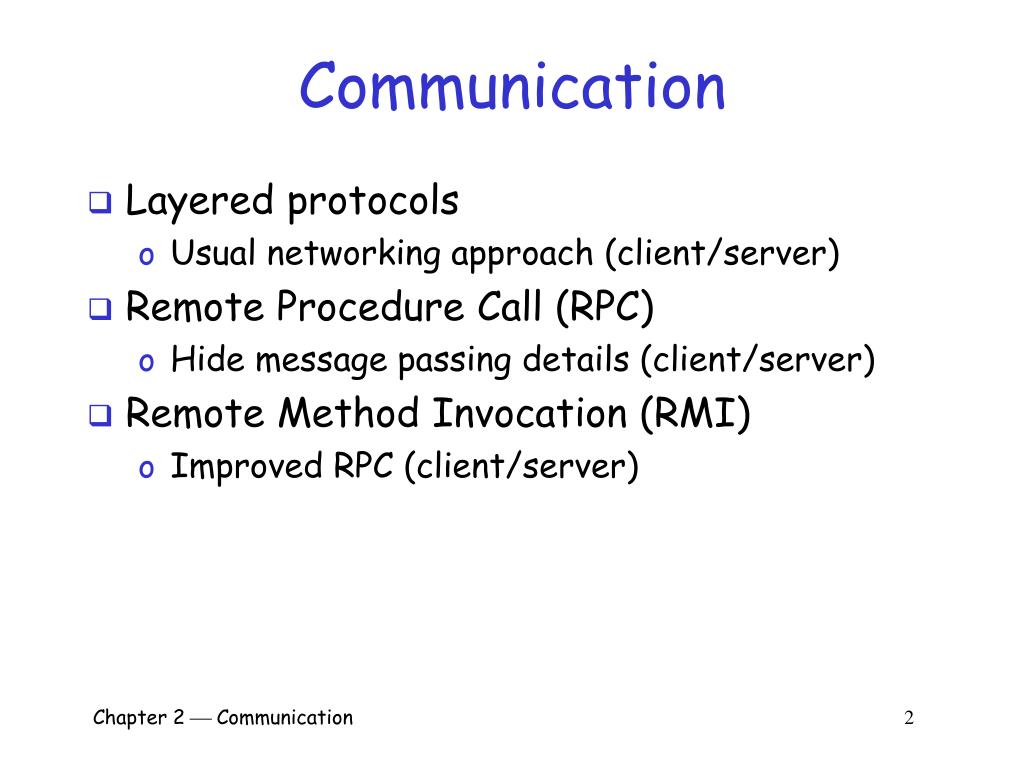 Communication

❑ Layered protocols
o Usual networking approach (client/server)
❑ Remote Procedure Call (RPC)
o Hide message passing details (client/server)
❑ Remote Method Invocation (RMI)
o Improved RPC (client/server)

Chapter 2 — Communication

2